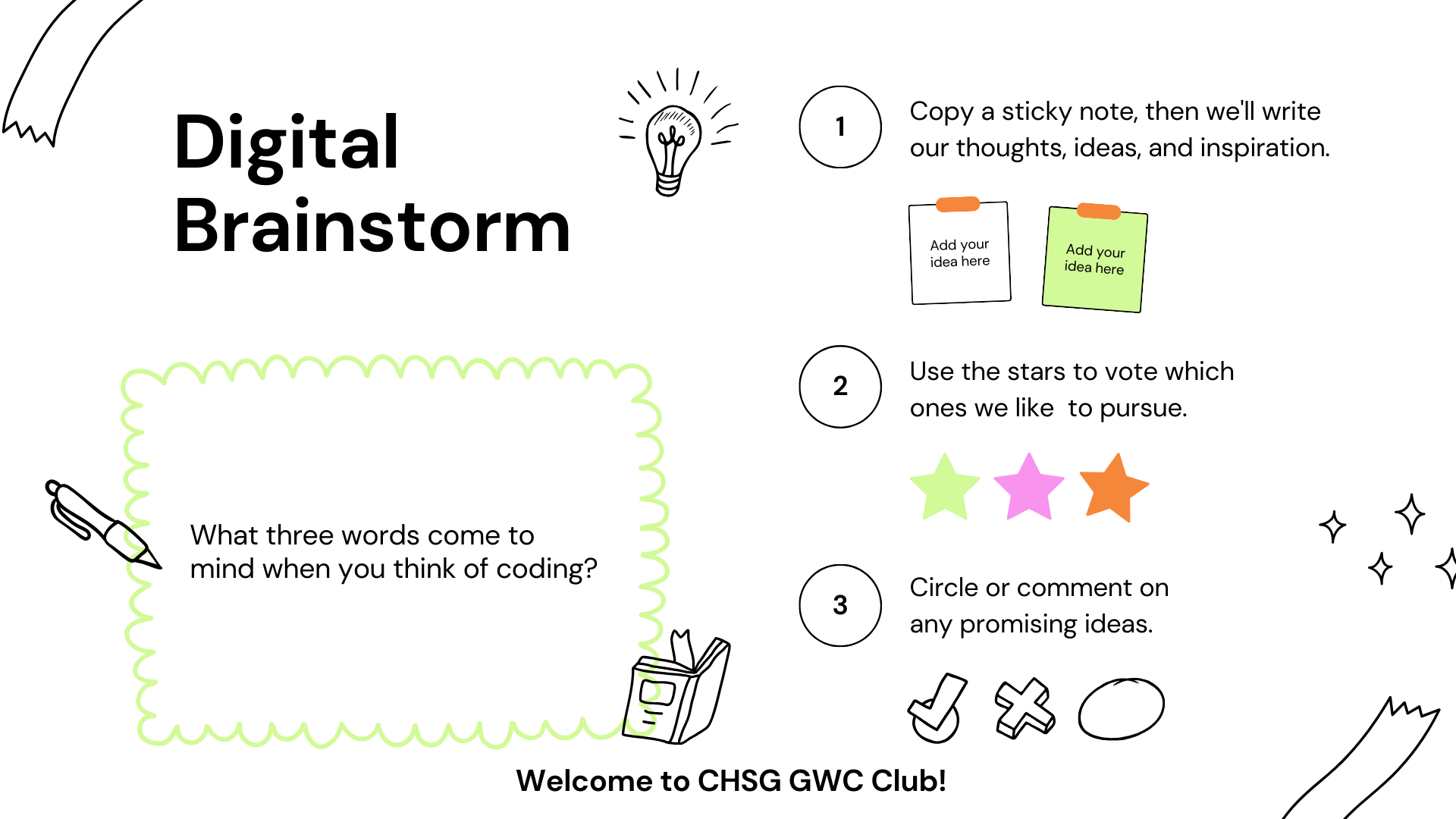 Digital Brainstorm

What three words come to mind when you think of coding?

1

Copy a sticky note, then we'll write our thoughts, ideas, and inspiration.

Add your idea here

Add your idea here

2

Use the stars to vote which ones we like  to pursue.

3

Circle or comment on any promising ideas.

Welcome to CHSG GWC Club!